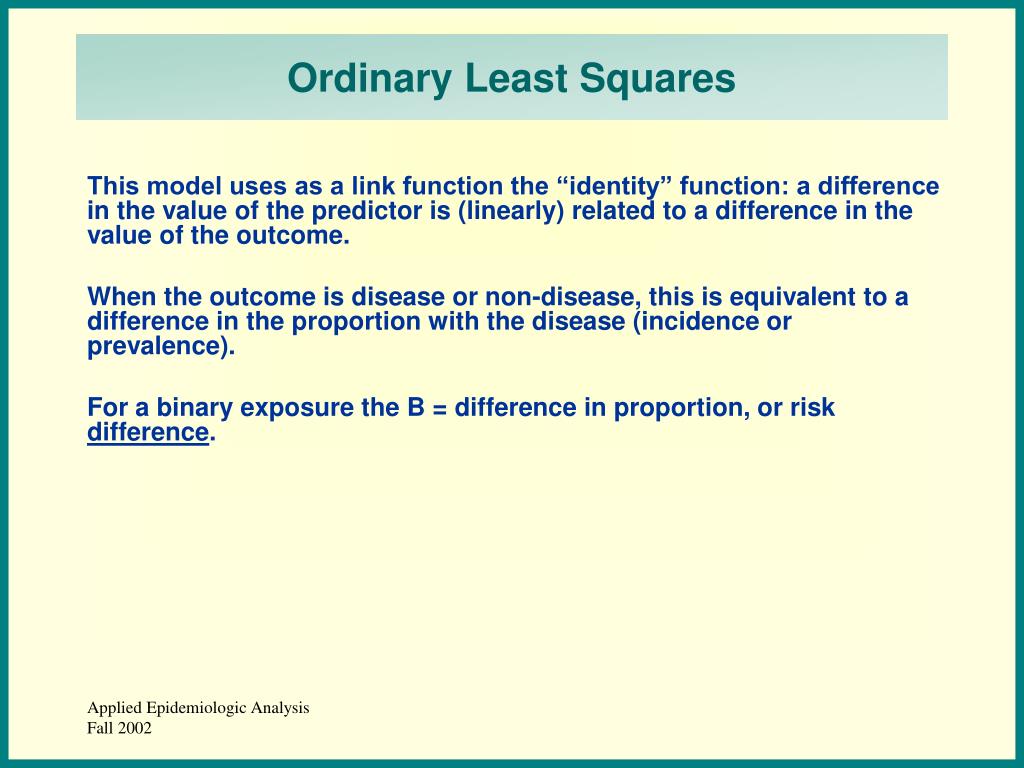 Ordinary Least Squares

This model uses as a link function the “identity” function: a difference in the value of the predictor is (linearly) related to a difference in the value of the outcome.

When the outcome is disease or non-disease, this is equivalent to a difference in the proportion with the disease (incidence or prevalence).

For a binary exposure the B = difference in proportion, or risk difference.

Applied Epidemiologic Analysis
Fall 2002